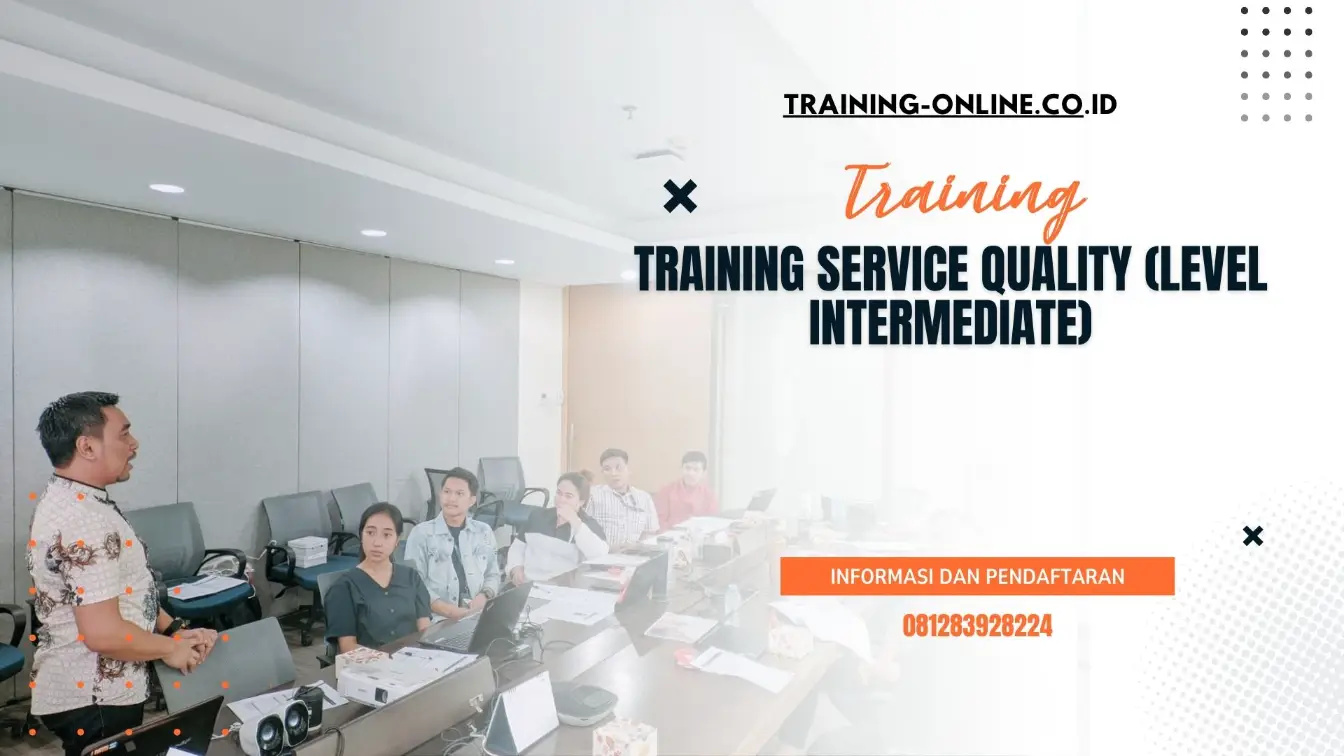 TRAINING-ONLINE.CO.ID

Training

TRAINING SERVICE QUALITY (LEVEL INTERMEDIATE)

INFORMASI DAN PENDAFTARAN

081283928224